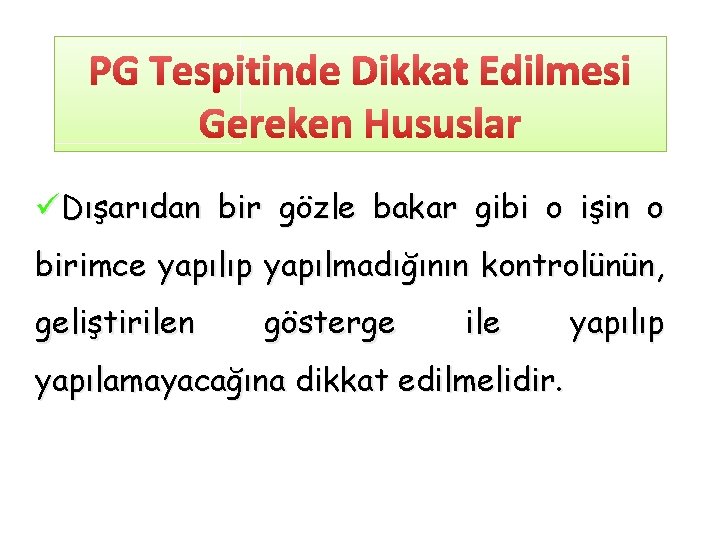 PG Tespitinde Dikkat Edilmesi Gereken Hususlar

✓Dışarıdan bir gözle bakar gibi o işin o birimce yapılıp yapılmadığının kontrolünün, geliştirilen gösterge ile yapılıp yapılamayacağına dikkat edilmelidir.